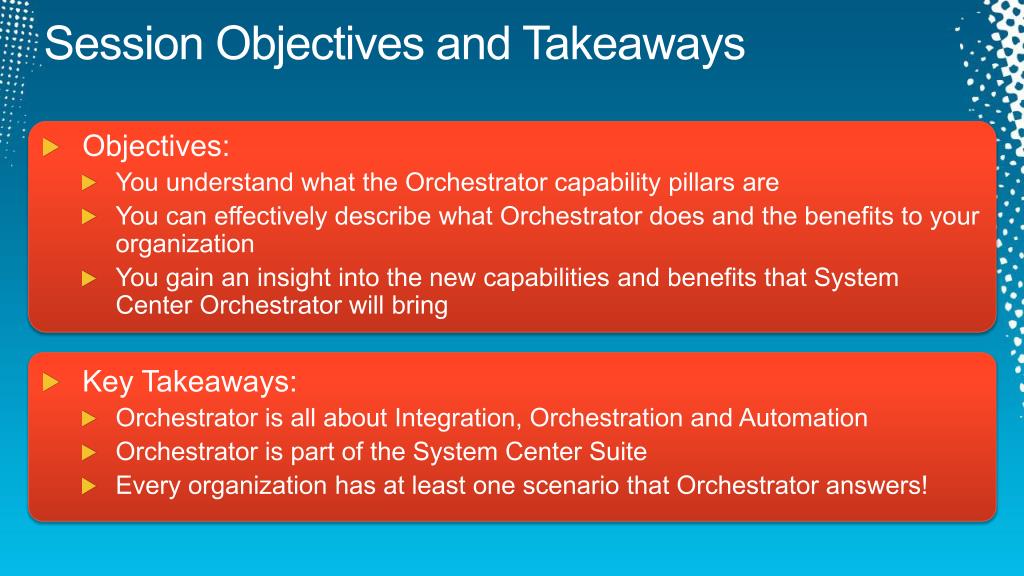 Session Objectives and Takeaways

Objectives:

You understand what the Orchestrator capability pillars are

You can effectively describe what Orchestrator does and the benefits to your organization

You gain an insight into the new capabilities and benefits that System Center Orchestrator will bring

Key Takeaways:

Orchestrator is all about Integration, Orchestration and Automation

Orchestrator is part of the System Center Suite

Every organization has at least one scenario that Orchestrator answers!